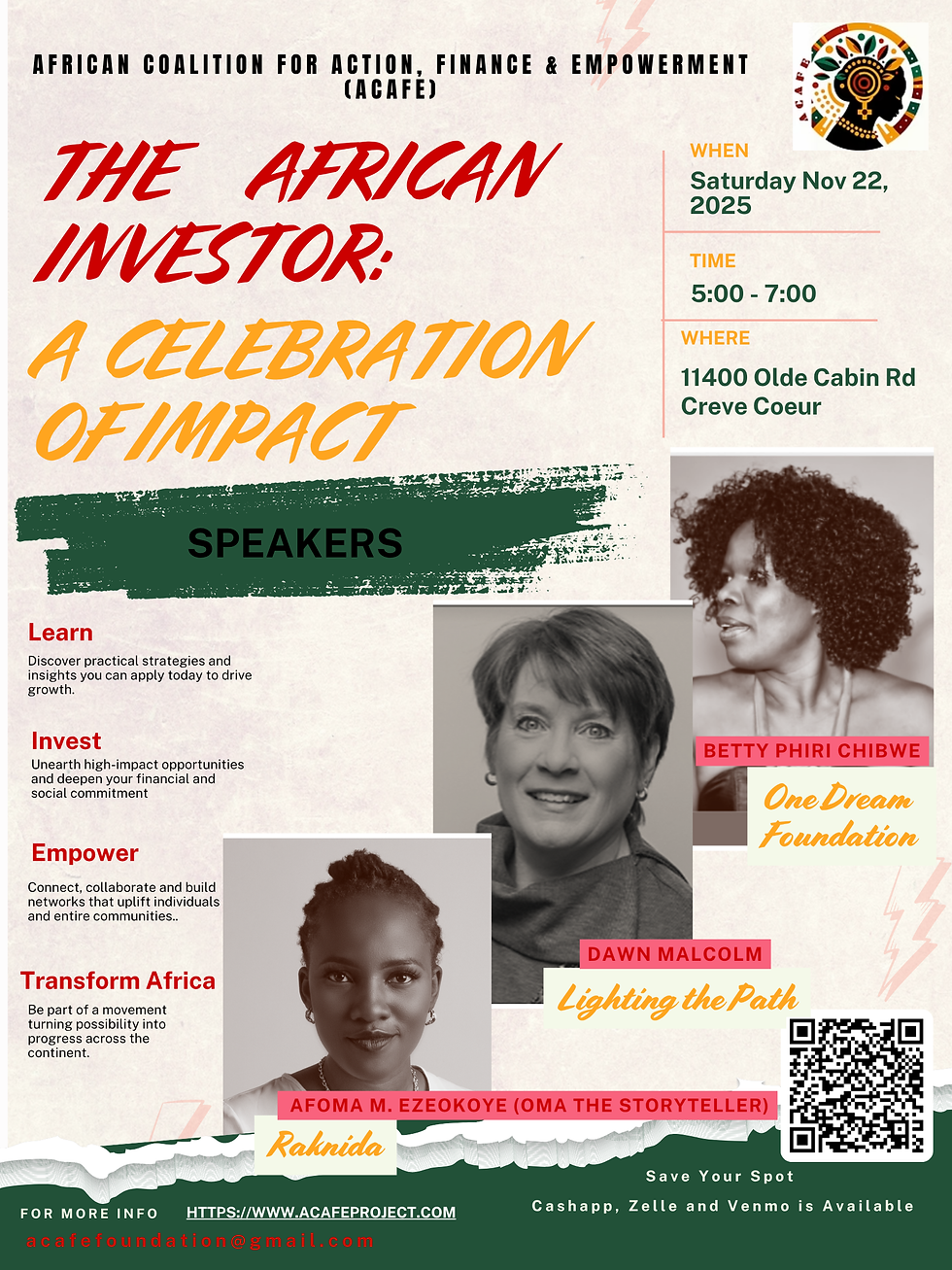 AFRICAN COALITION FOR ACTION, FINANCE & EMPOWERMENT (ACAFE)

ACAFE

THE AFRICAN INVESTOR:

A CELEBRATION OF IMPACT

WHEN
Saturday Nov 22, 2025

TIME
5:00 - 7:00

WHERE
11400 Olde Cabin Rd
Creve Coeur

SPEAKERS

Learn
Discover practical strategies and insights you can apply today to drive growth.

Invest
Unearth high-impact opportunities and deepen your financial and social commitment

Empower
Connect, collaborate and build networks that uplift individuals and entire communities..

Transform Africa
Be part of a movement turning possibility into progress across the continent.

BETTY PHIRI CHIBWE
One Dream Foundation

DAWN MALCOLM
Lighting the Path

AFOMA M. EZEOKOYE (OMA THE STORYTELLER)
Raknida

Save Your Spot
Cashapp, Zelle and Venmo is Available

FOR MORE INFO HTTPS://WWW.ACAFEPROJECT.COM
acafefoundation@gmail.com